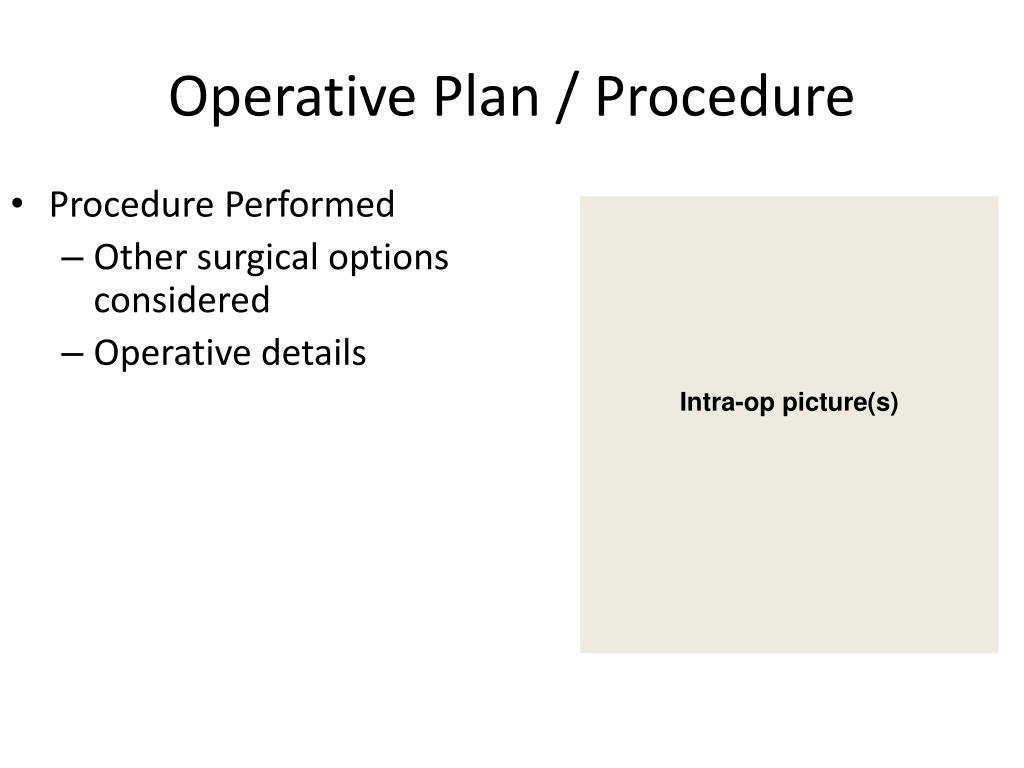 Operative Plan / Procedure

• Procedure Performed
– Other surgical options considered
– Operative details

Intra-op picture(s)